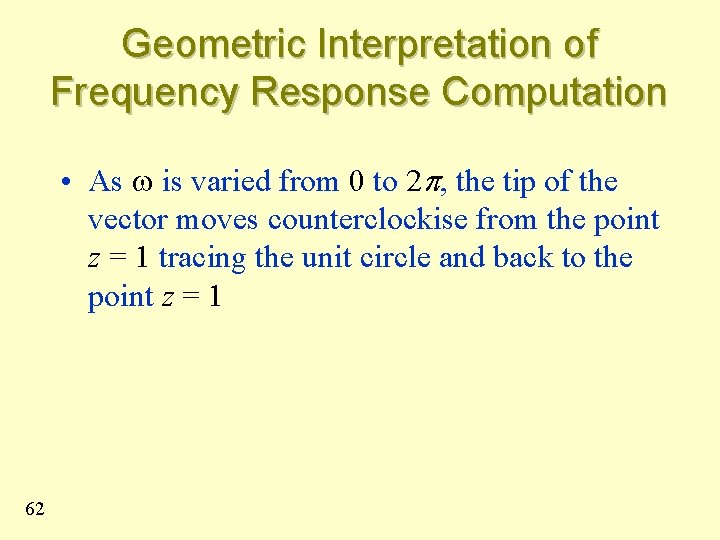 Geometric Interpretation of Frequency Response Computation

• As $\omega$ is varied from 0 to $2\pi$, the tip of the vector moves counterclockise from the point $z = 1$ tracing the unit circle and back to the point $z = 1$

62